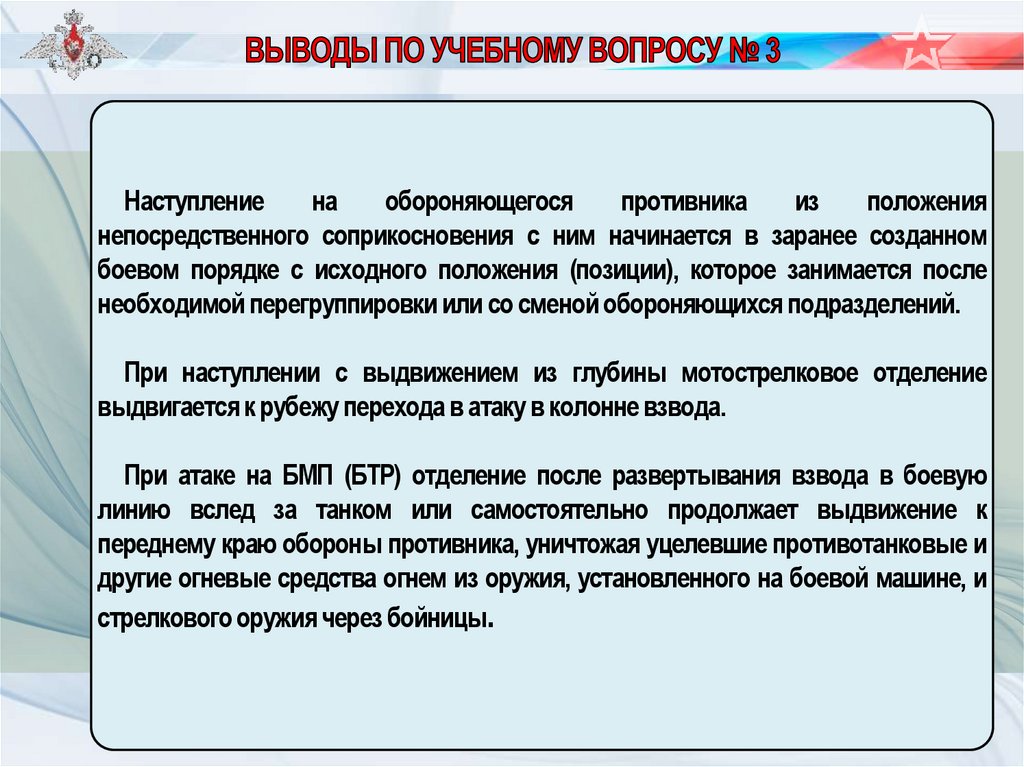 ВЫВОДЫ ПО УЧЕБНОМУ ВОПРОСУ № 3

Наступление на обороняющегося противника из положения непосредственного соприкосновения с ним начинается в заранее созданном боевом порядке с исходного положения (позиции), которое занимается после необходимой перегруппировки или со сменой обороняющихся подразделений.

При наступлении с выдвижением из глубины мотострелковое отделение выдвигается к рубежу перехода в атаку в колонне взвода.

При атаке на БМП (БТР) отделение после развертывания взвода в боевую линию вслед за танком или самостоятельно продолжает выдвижение к переднему краю обороны противника, уничтожая уцелевшие противотанковые и другие огневые средства огнем из оружия, установленного на боевой машине, и стрелкового оружия через бойницы.